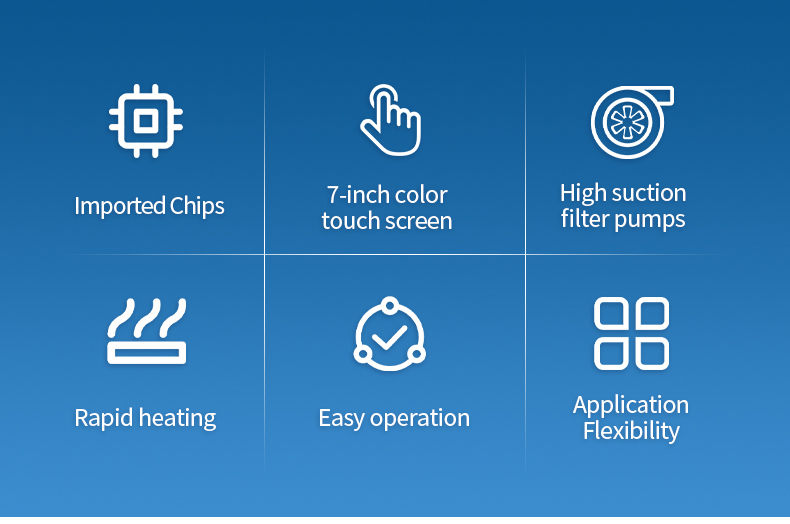 Imported Chips

7-inch color touch screen

High suction filter pumps

Rapid heating

Easy operation

Application Flexibility